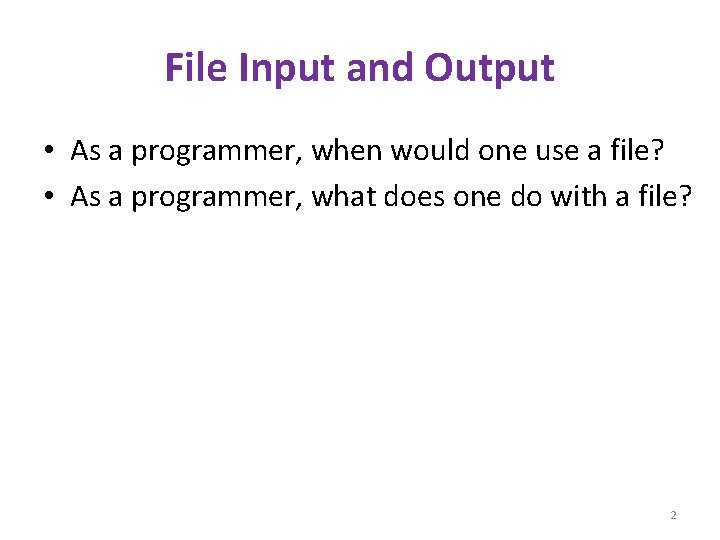 File Input and Output

• As a programmer, when would one use a file?
• As a programmer, what does one do with a file?

2